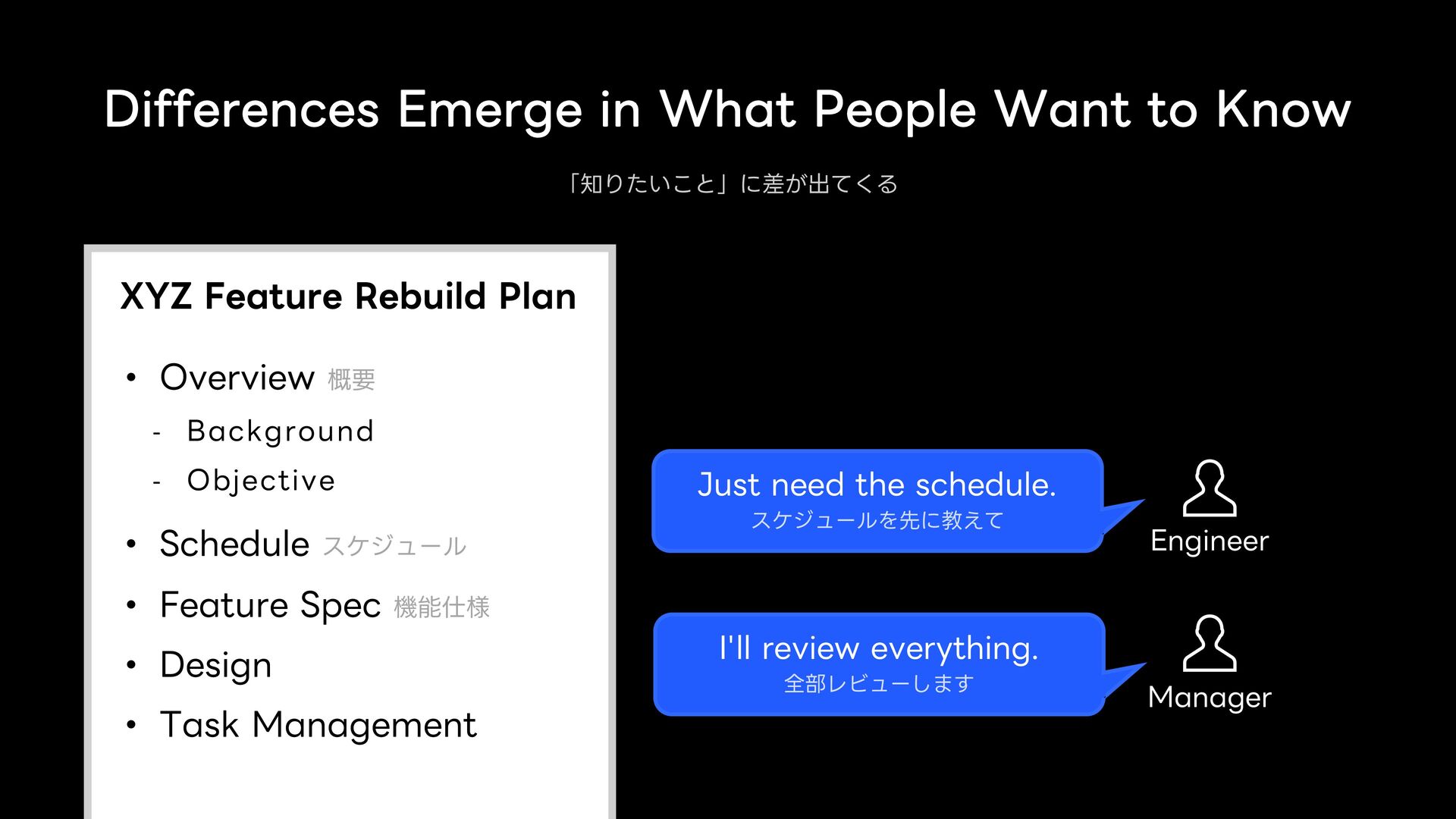 Differences Emerge in What People Want to Know

「知りたいこと」に差が出てくる

XYZ Feature Rebuild Plan

• Overview 概要
- Background
- Objective
• Schedule スケジュール
• Feature Spec 機能仕様
• Design
• Task Management

Just need the schedule.
スケジュールを先に教えて

Engineer

I'll review everything.
全部レビューします

Manager